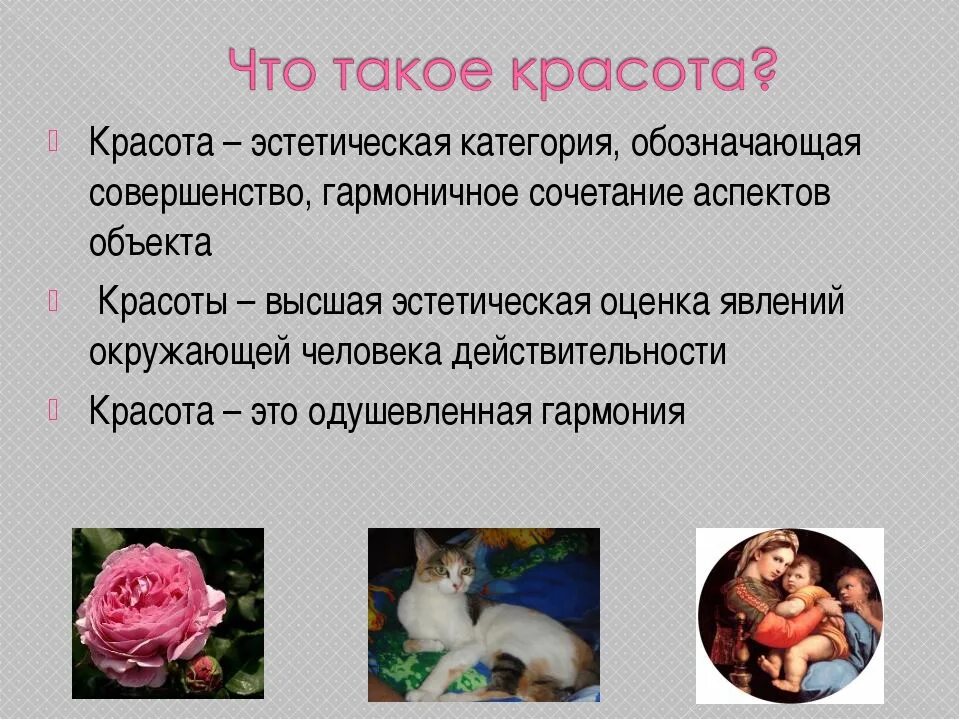 Что такое красота?

Красота – эстетическая категория, обозначающая совершенство, гармоничное сочетание аспектов объекта

Красоты – высшая эстетическая оценка явлений окружающей человека действительности

Красота – это одушевленная гармония